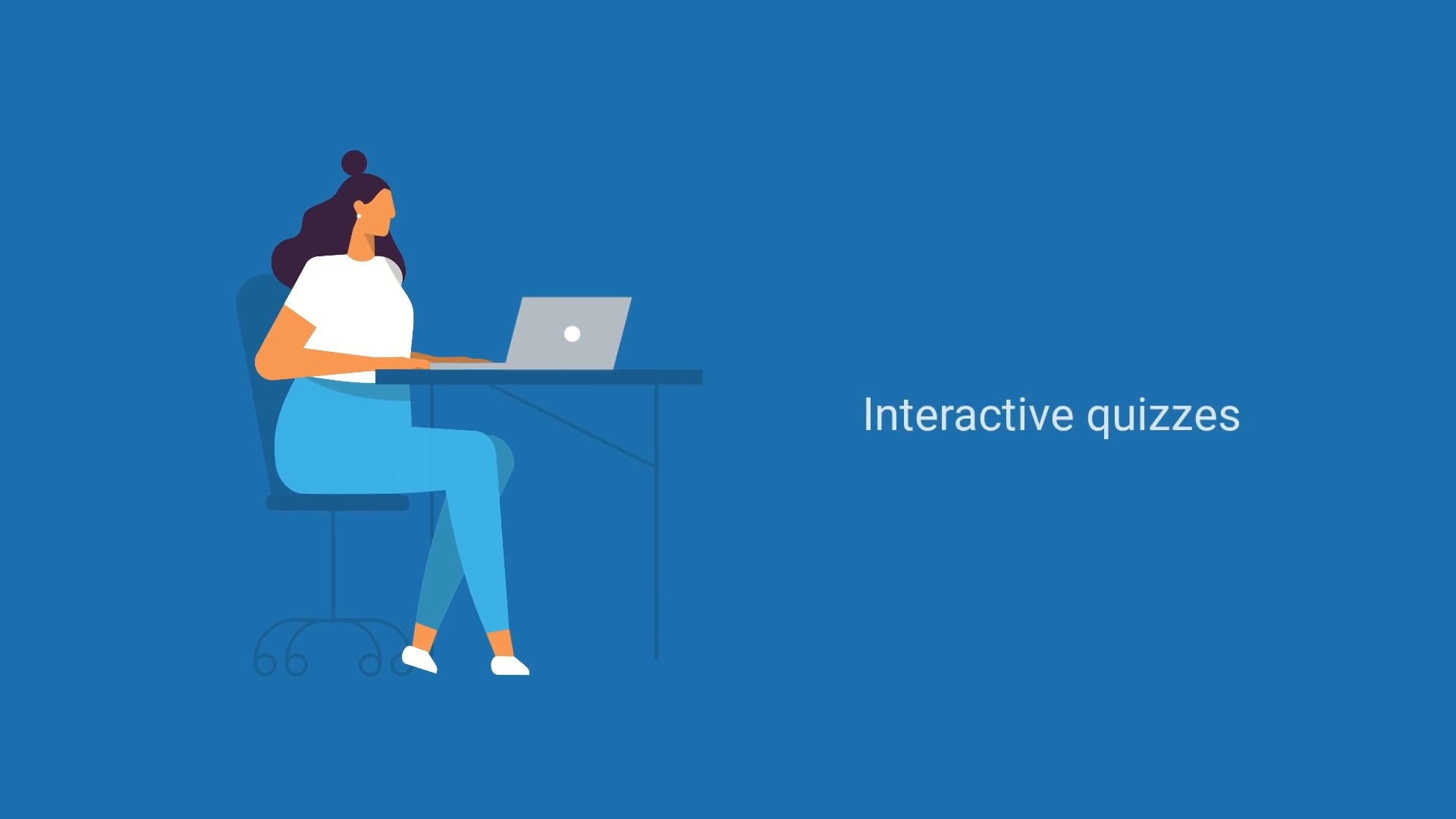 Interactive quizzes